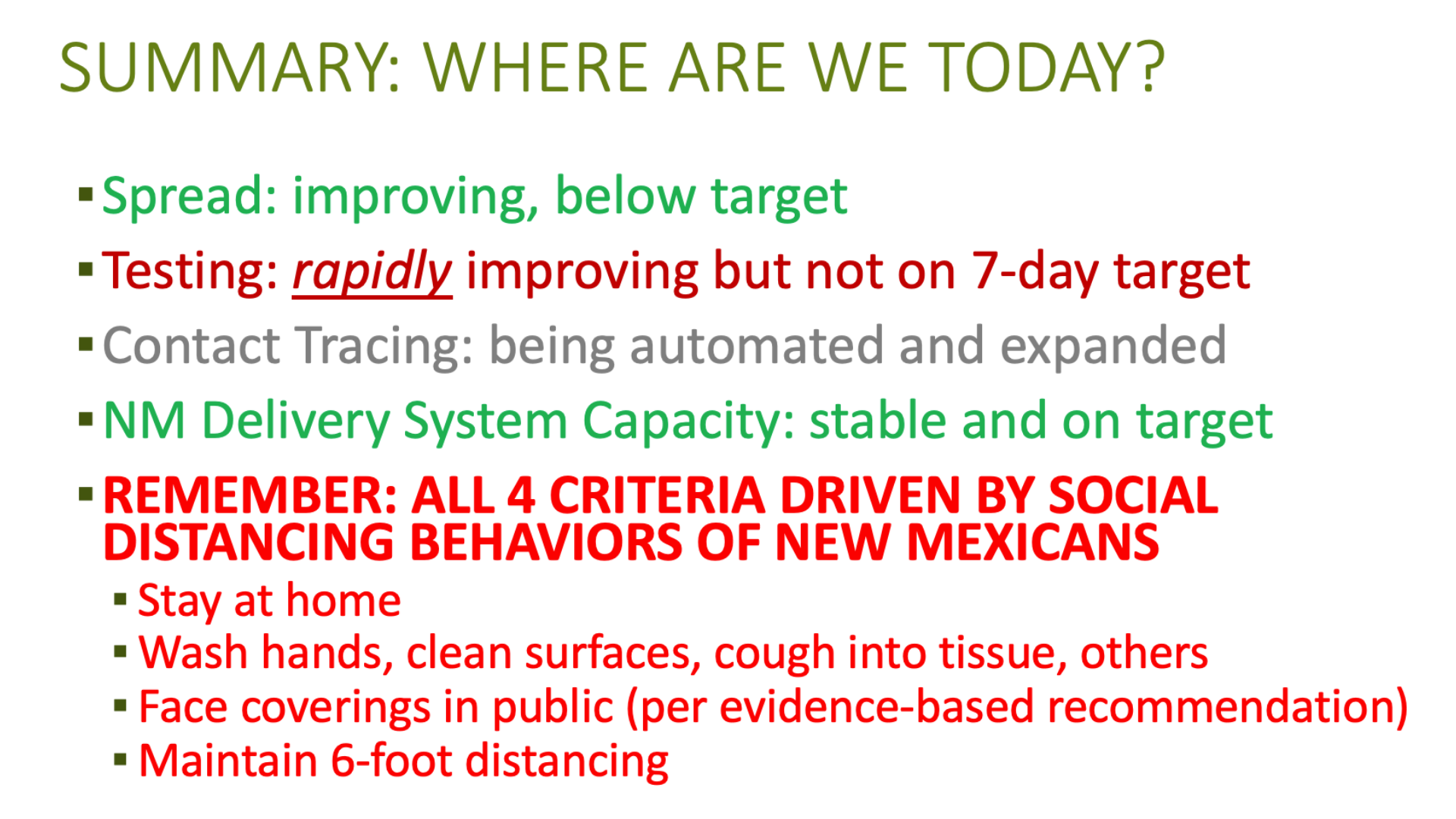 SUMMARY: WHERE ARE WE TODAY?

▪ Spread: improving, below target
▪ Testing: rapidly improving but not on 7-day target
▪ Contact Tracing: being automated and expanded
▪ NM Delivery System Capacity: stable and on target
▪ REMEMBER: ALL 4 CRITERIA DRIVEN BY SOCIAL DISTANCING BEHAVIORS OF NEW MEXICANS
  ▪ Stay at home
  ▪ Wash hands, clean surfaces, cough into tissue, others
  ▪ Face coverings in public (per evidence-based recommendation)
  ▪ Maintain 6-foot distancing